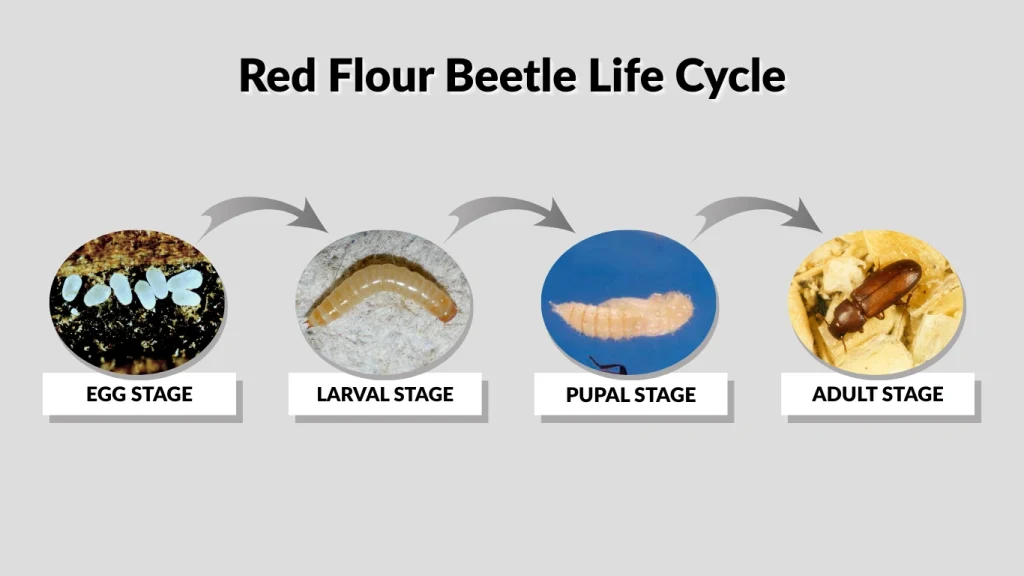 Red Flour Beetle Life Cycle

EGG STAGE

LARVAL STAGE

PUPAL STAGE

ADULT STAGE